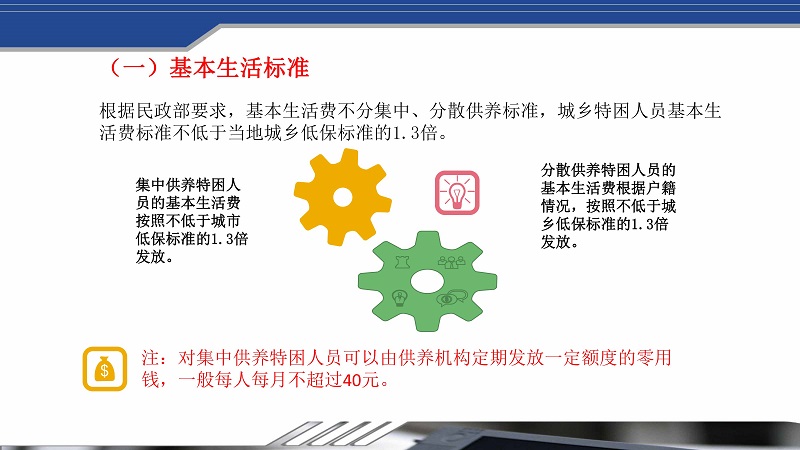 （一）基本生活标准

根据民政部要求，基本生活费不分集中、分散供养标准，城乡特困人员基本生活费标准不低于当地城乡低保标准的1.3倍。

集中供养特困人员的基本生活费按照不低于城市低保标准的1.3倍发放。

分散供养特困人员的基本生活费根据户籍情况，按照不低于城乡低保标准的1.3倍发放。

注：对集中供养特困人员可以由供养机构定期发放一定额度的零用钱，一般每人每月不超过40元。